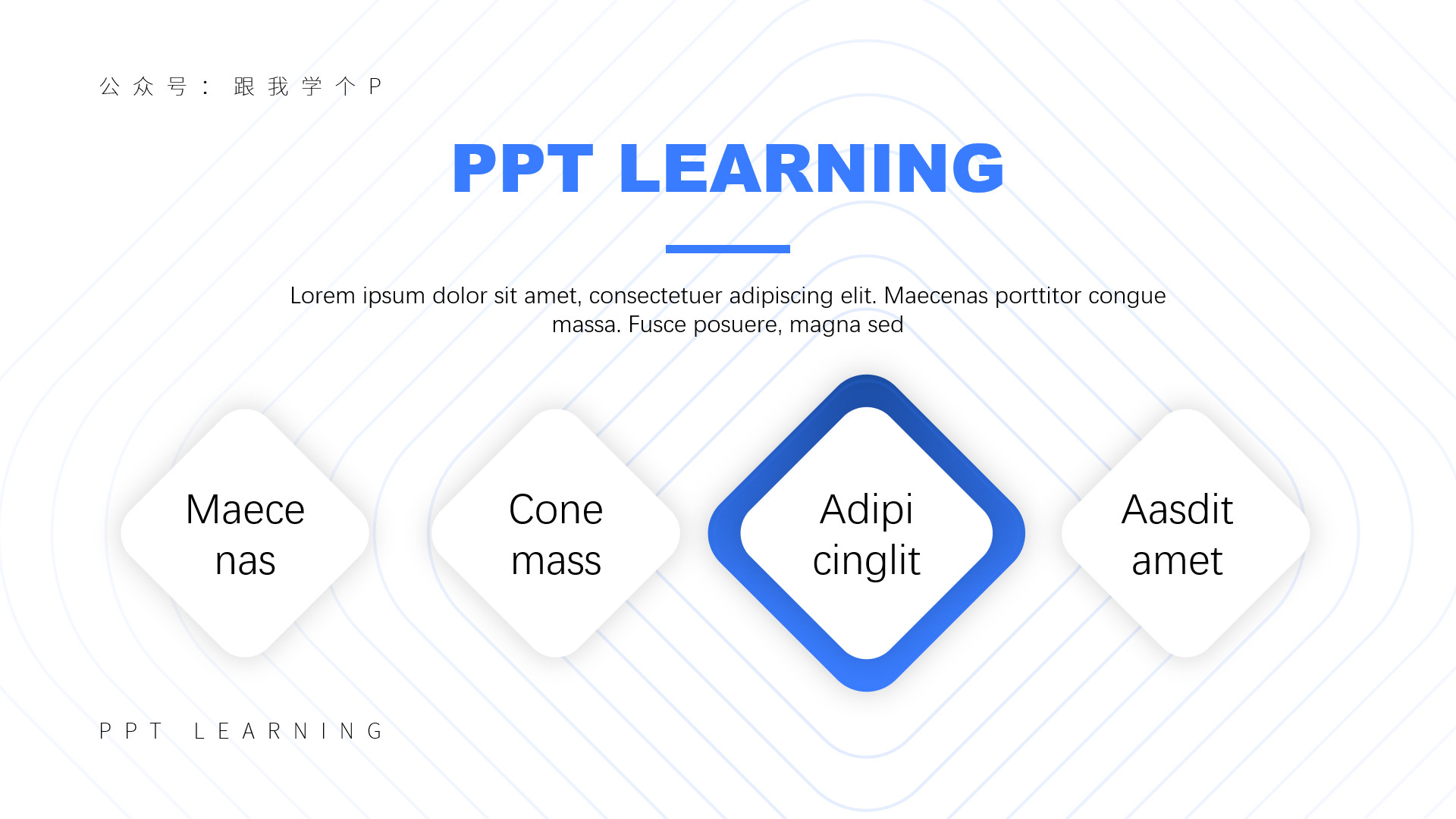 公众号：跟我学个P

PPT LEARNING

Lorem ipsum dolor sit amet, consectetuer adipiscing elit. Maecenas porttitor congue massa. Fusce posuere, magna sed

Maece nas

Cone mass

Adipi cinglit

Aasdit amet

PPT LEARNING